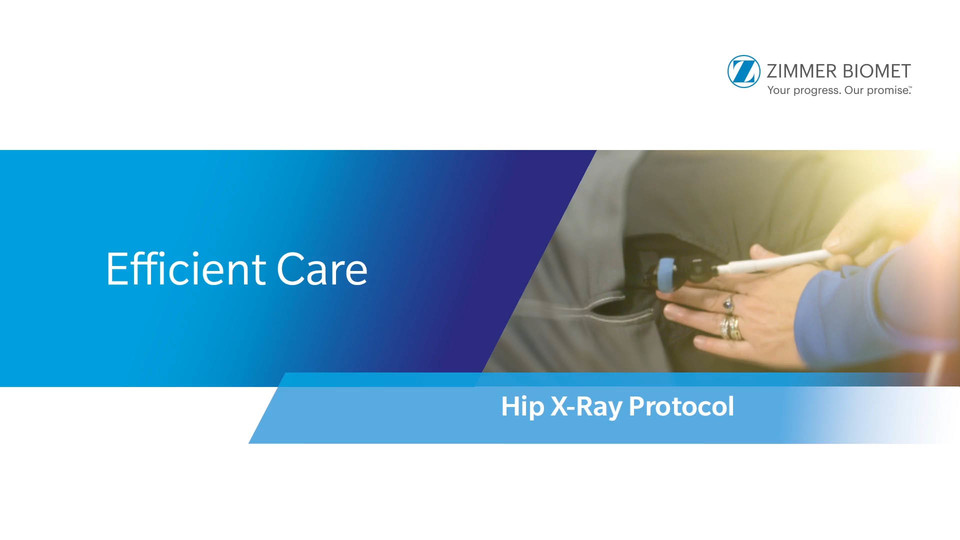 ZIMMER BIOMET
Your progress. Our promise.™

Efficient Care

Hip X-Ray Protocol